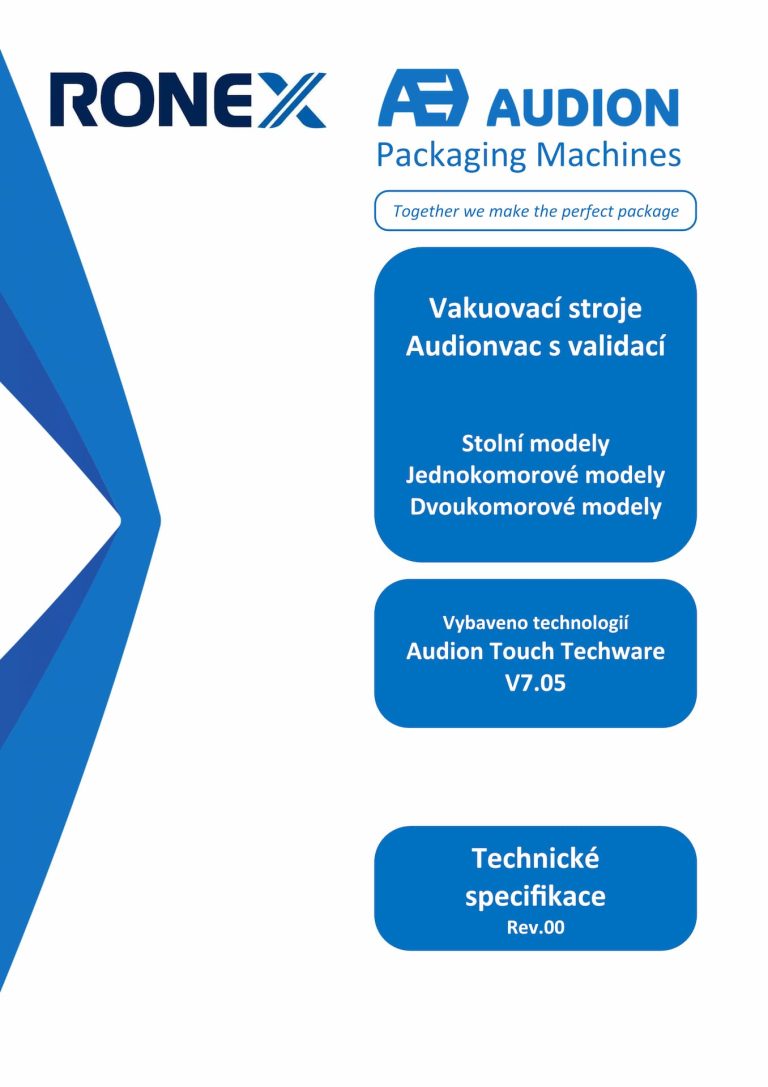 RONEX

AUDION
Packaging Machines

Together we make the perfect package

Vakuovací stroje
Audionvac s validací

Stolní modely
Jednokomorové modely
Dvoukomorové modely

Vybaveno technologií
Audion Touch Techware
V7.05

Technické
specifikace
Rev.00